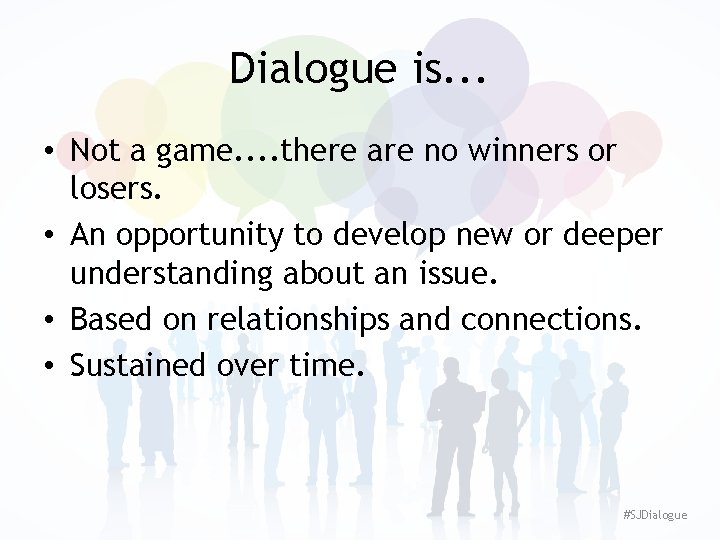 Dialogue is...

• Not a game....there are no winners or losers.
• An opportunity to develop new or deeper understanding about an issue.
• Based on relationships and connections.
• Sustained over time.

#SJDialogue